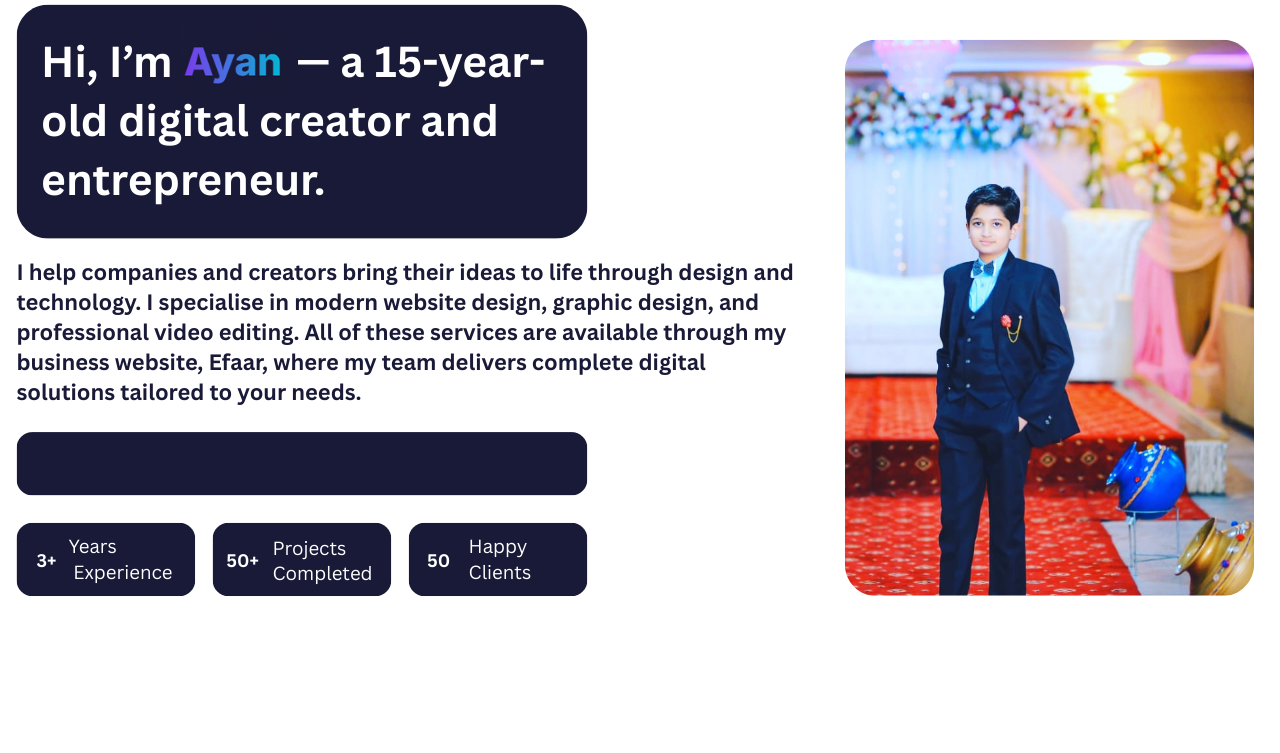 Hi, I’m Ayan — a 15-year-old digital creator and entrepreneur.

I help companies and creators bring their ideas to life through design and technology. I specialise in modern website design, graphic design, and professional video editing. All of these services are available through my business website, Efaar, where my team delivers complete digital solutions tailored to your needs.

3+ Years Experience

50+ Projects Completed

50 Happy Clients